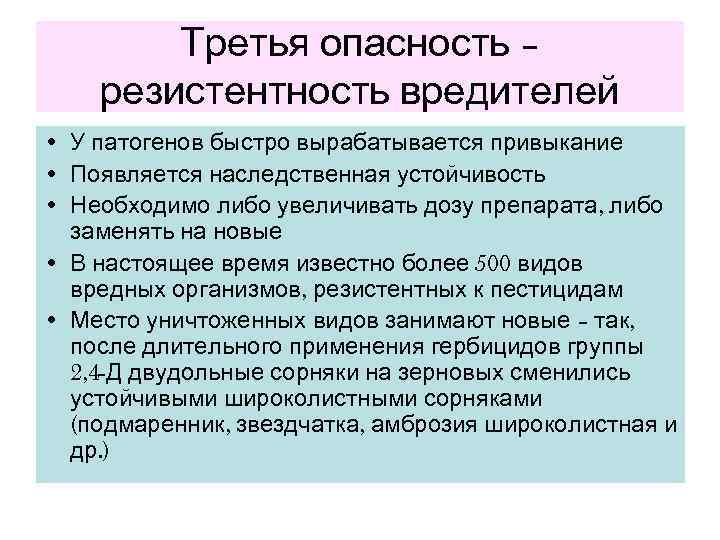 Третья опасность – резистентность вредителей

• У патогенов быстро вырабатывается привыкание
• Появляется наследственная устойчивость
• Необходимо либо увеличивать дозу препарата, либо заменять на новые
• В настоящее время известно более 500 видов вредных организмов, резистентных к пестицидам
• Место уничтоженных видов занимают новые – так, после длительного применения гербицидов группы 2,4-Д двудольные сорняки на зерновых сменились устойчивыми широколистными сорняками (подмаренник, звездчатка, амброзия широколистная и др.)